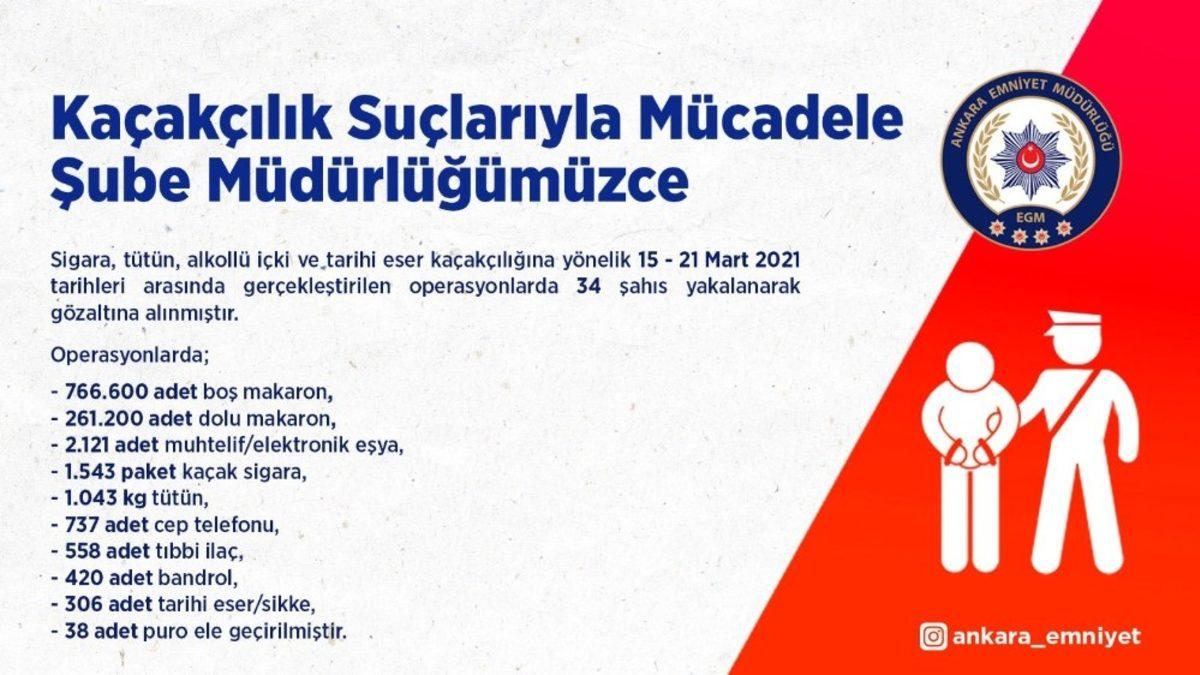 Kaçakçılık Suçlarıyla Mücadele Şube Müdürlüğümüzce

ANKARA EMNİYET MÜDÜRLÜĞÜ
EGM

Sigara, tütün, alkollü içki ve tarihi eser kaçakçılığına yönelik 15 - 21 Mart 2021 tarihleri arasında gerçekleştirilen operasyonlarda 34 şahıs yakalanarak gözaltına alınmıştır.

Operasyonlarda;

- 766.600 adet boş makaron,
- 261.200 adet dolu makaron,
- 2.121 adet muhtelif/elektronik eşya,
- 1.543 paket kaçak sigara,
- 1.043 kg tütün,
- 737 adet cep telefonu,
- 558 adet tıbbi ilaç,
- 420 adet bandrol,
- 306 adet tarihi eser/sikke,
- 38 adet puro ele geçirilmiştir.

ankara_emniyet